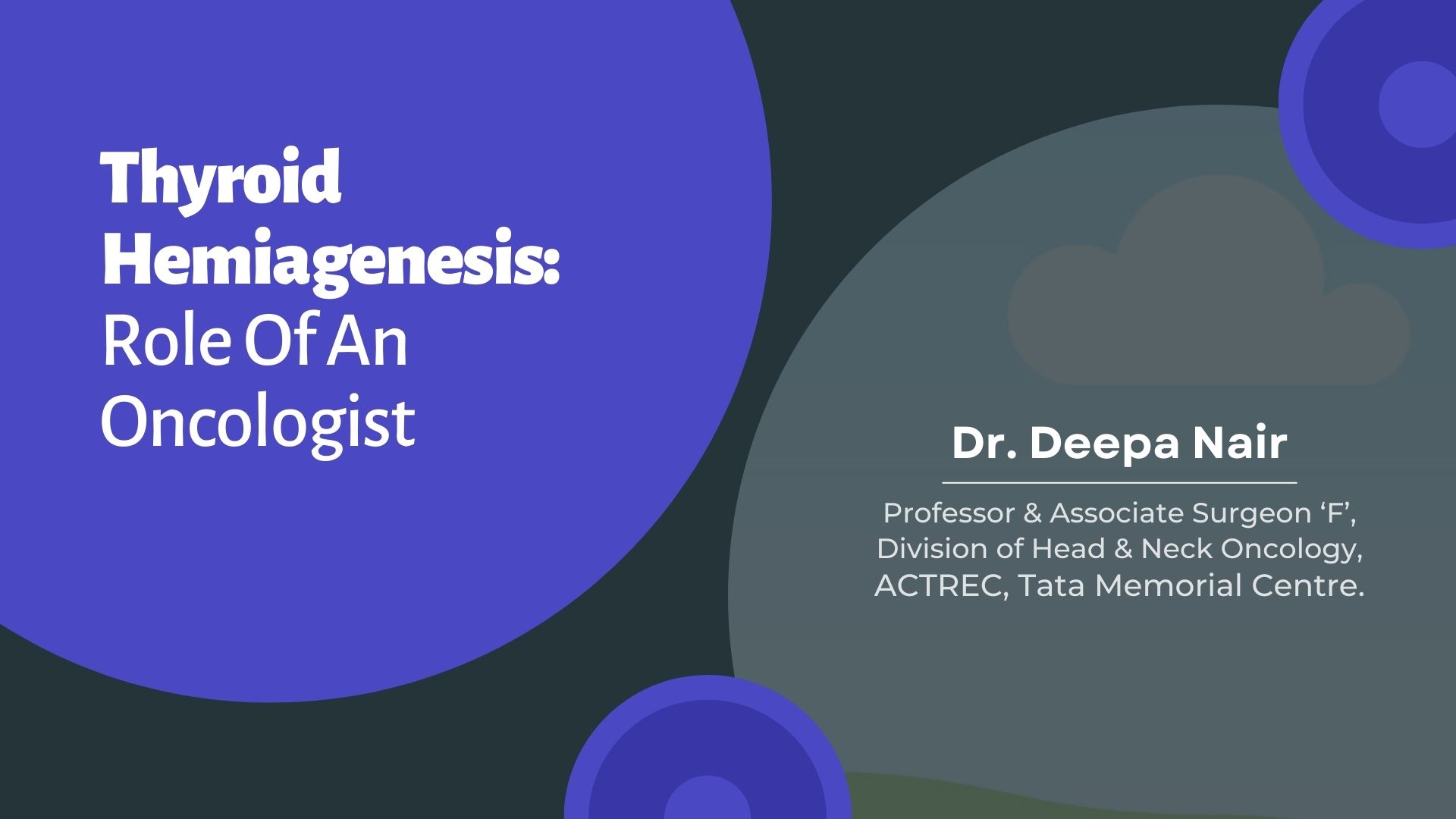 Thyroid Hemiagenesis: Role Of An Oncologist

Dr. Deepa Nair

Professor & Associate Surgeon ‘F’, Division of Head & Neck Oncology, ACTREC, Tata Memorial Centre.